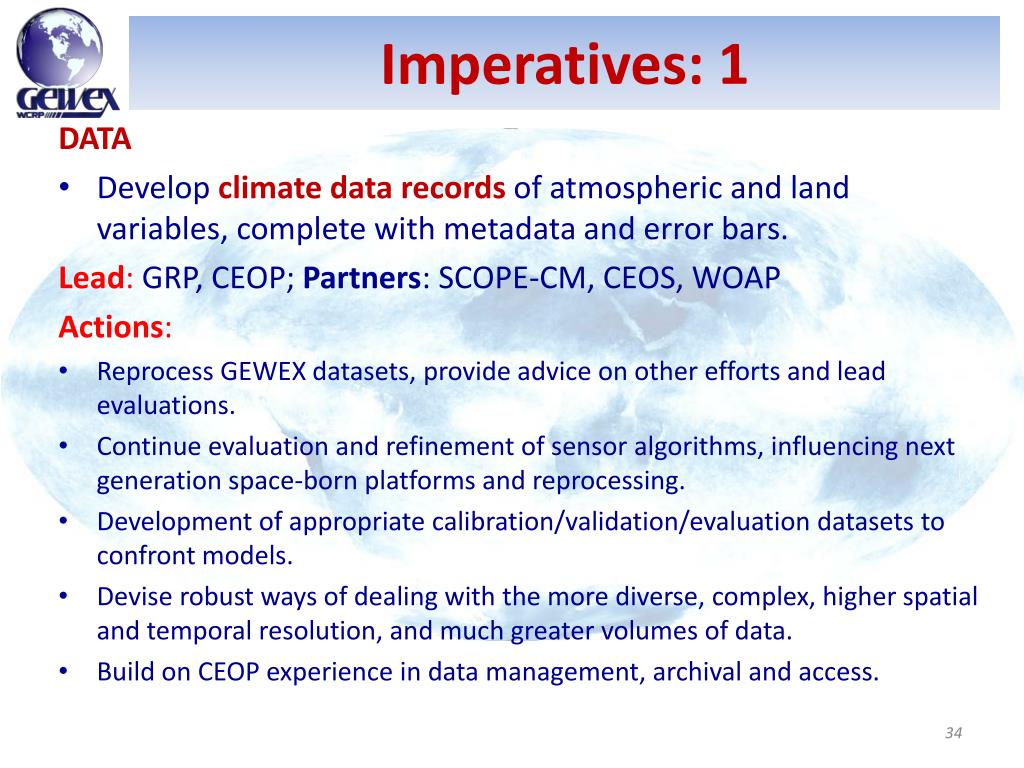 GEWEX
WCRP

Imperatives: 1

DATA

• Develop climate data records of atmospheric and land variables, complete with metadata and error bars.

Lead: GRP, CEOP; Partners: SCOPE-CM, CEOS, WOAP

Actions:

• Reprocess GEWEX datasets, provide advice on other efforts and lead evaluations.
• Continue evaluation and refinement of sensor algorithms, influencing next generation space-born platforms and reprocessing.
• Development of appropriate calibration/validation/evaluation datasets to confront models.
• Devise robust ways of dealing with the more diverse, complex, higher spatial and temporal resolution, and much greater volumes of data.
• Build on CEOP experience in data management, archival and access.

34